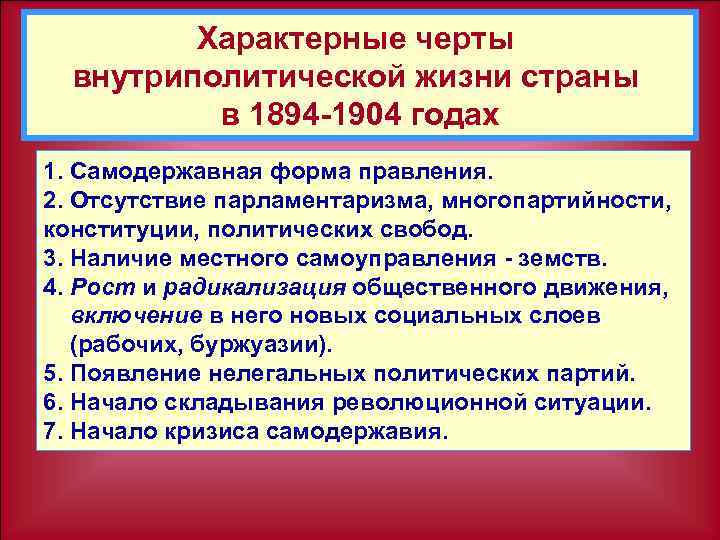 Характерные черты внутриполитической жизни страны в 1894-1904 годах

1. Самодержавная форма правления.
2. Отсутствие парламентаризма, многопартийности, конституции, политических свобод.
3. Наличие местного самоуправления - земств.
4. Рост и радикализация общественного движения, включение в него новых социальных слоев (рабочих, буржуазии).
5. Появление нелегальных политических партий.
6. Начало складывания революционной ситуации.
7. Начало кризиса самодержавия.